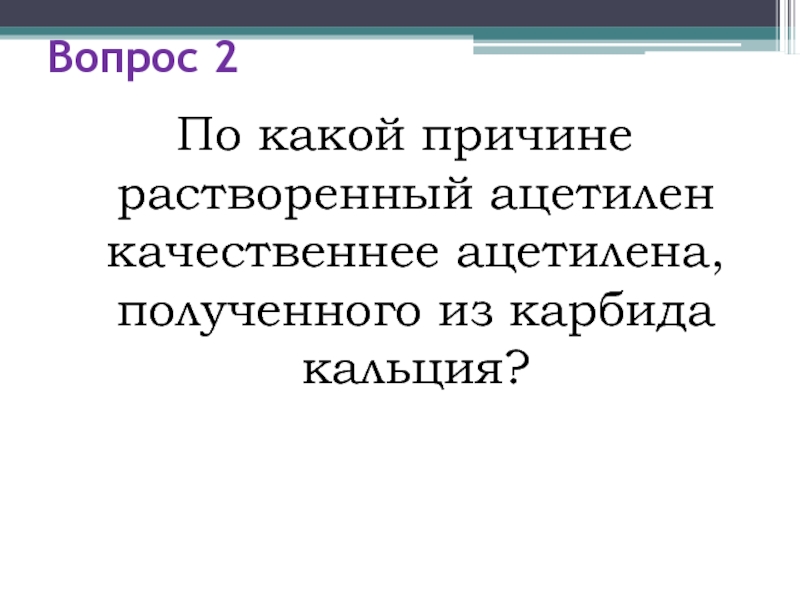 Вопрос 2

По какой причине растворенный ацетилен качественнее ацетилена, полученного из карбида кальция?